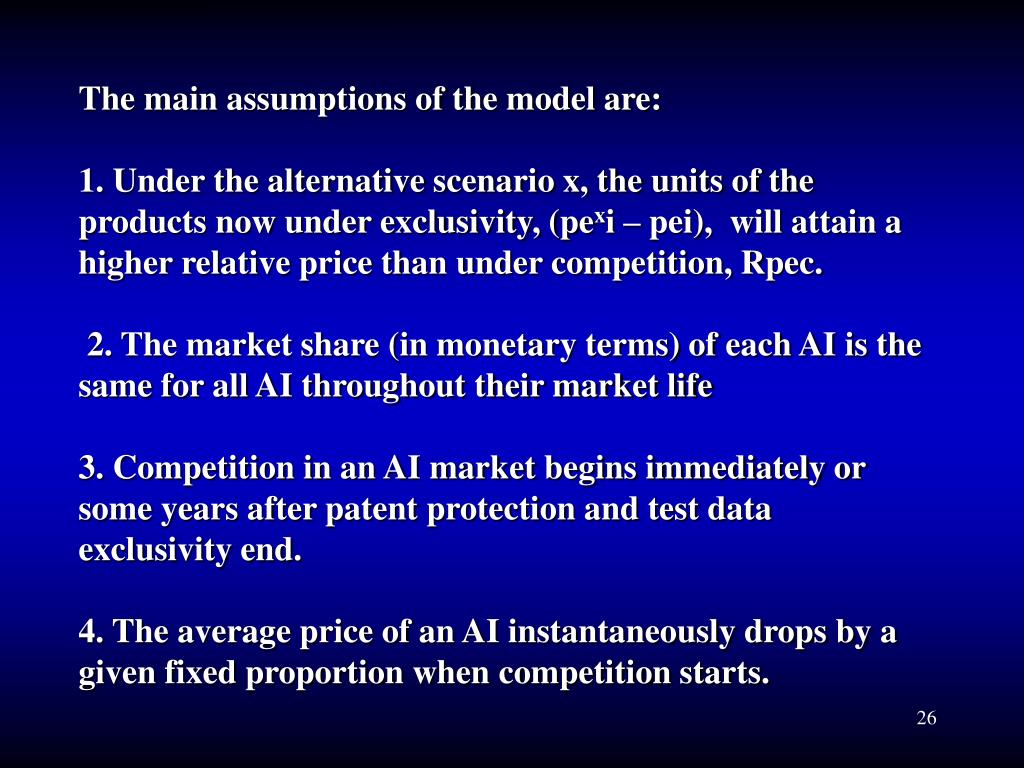 The main assumptions of the model are:

1. Under the alternative scenario x, the units of the products now under exclusivity, (pe$^x$i – pei), will attain a higher relative price than under competition, Rpec.

2. The market share (in monetary terms) of each AI is the same for all AI throughout their market life

3. Competition in an AI market begins immediately or some years after patent protection and test data exclusivity end.

4. The average price of an AI instantaneously drops by a given fixed proportion when competition starts.

26